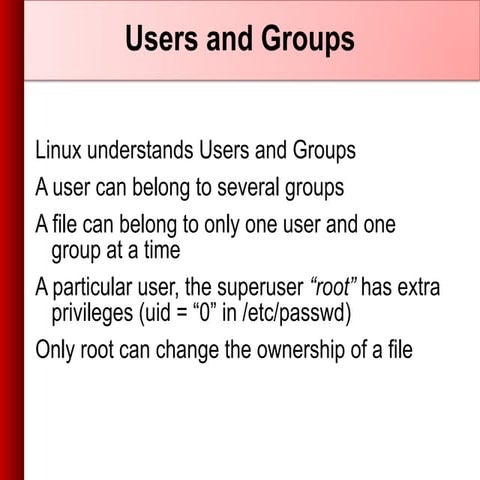 Users and Groups

Linux understands Users and Groups

A user can belong to several groups

A file can belong to only one user and one group at a time

A particular user, the superuser “root” has extra privileges (uid = “0” in /etc/passwd)

Only root can change the ownership of a file